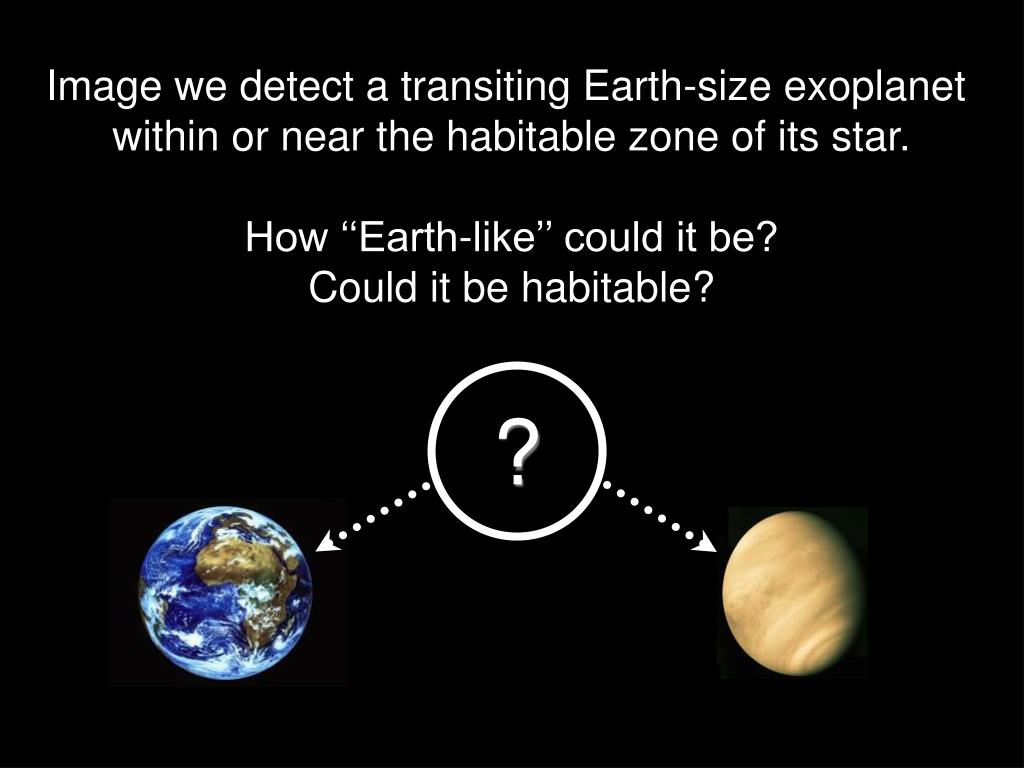 Image we detect a transiting Earth-size exoplanet within or near the habitable zone of its star.

How ‘‘Earth-like’’ could it be?
Could it be habitable?

?